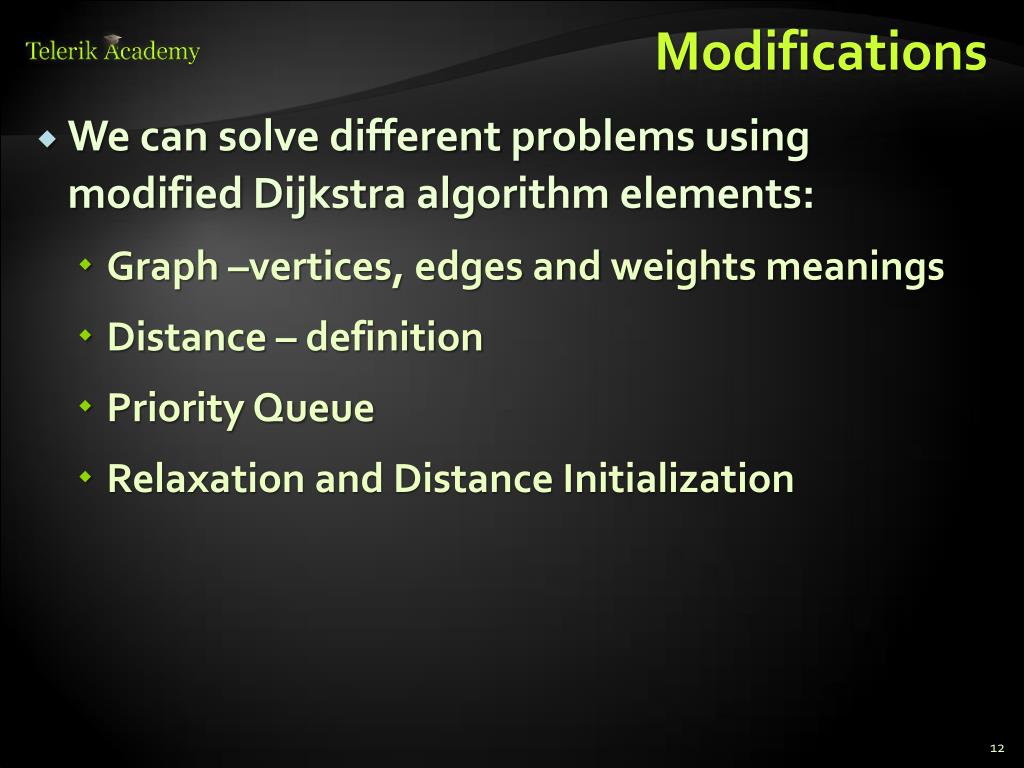 Telerik Academy

Modifications

We can solve different problems using modified Dijkstra algorithm elements:

Graph –vertices, edges and weights meanings

Distance – definition

Priority Queue

Relaxation and Distance Initialization

12